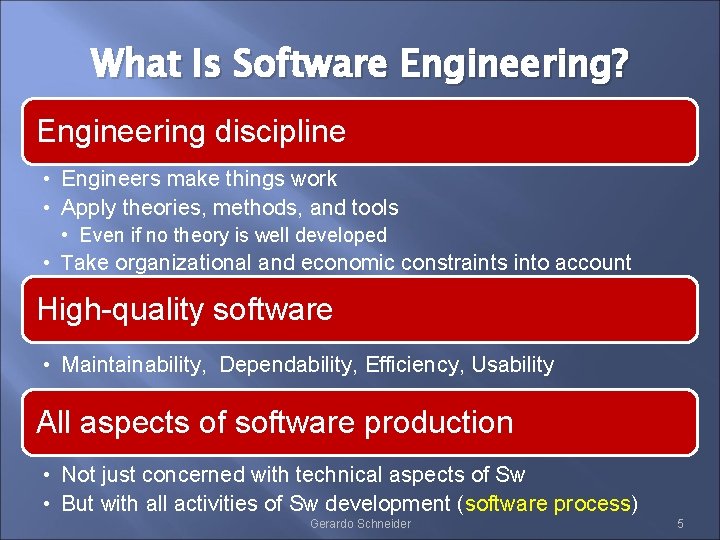 What Is Software Engineering?

Engineering discipline

• Engineers make things work
• Apply theories, methods, and tools
  • Even if no theory is well developed
• Take organizational and economic constraints into account

High-quality software

• Maintainability, Dependability, Efficiency, Usability

All aspects of software production

• Not just concerned with technical aspects of Sw
• But with all activities of Sw development (software process)

Gerardo Schneider

5